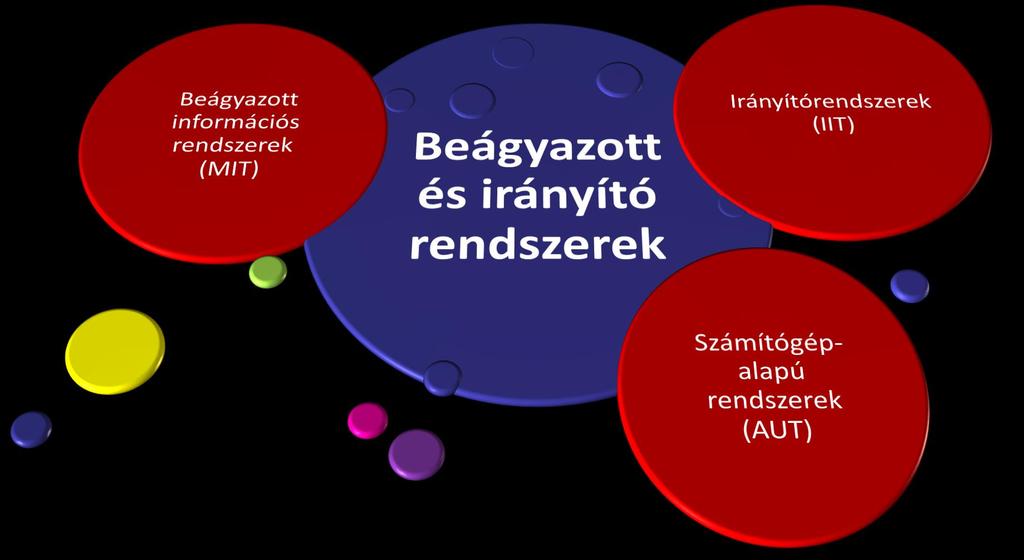 Beágyazott információs rendszerek (MIT)

Beágyazott és irányító rendszerek

Irányítórendszerek (IIT)

Számítógép-alapú rendszerek (AUT)